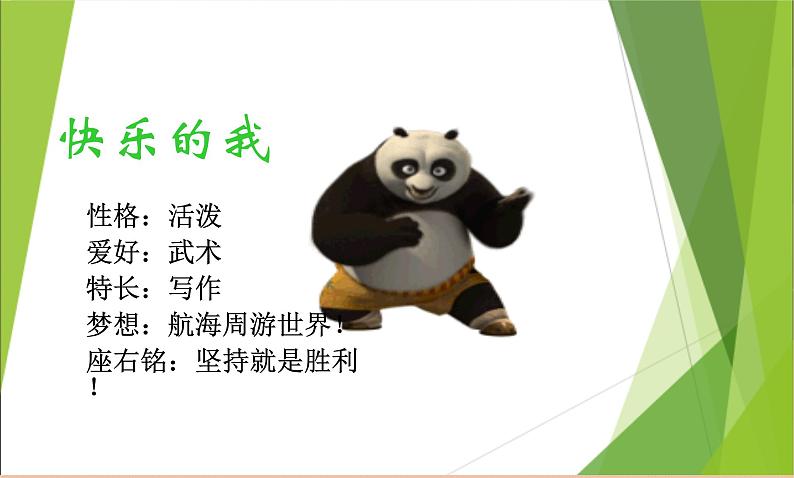 快乐的我

性格：活泼
爱好：武术
特长：写作
梦想：航海周游世界！
座右铭：坚持就是胜利！